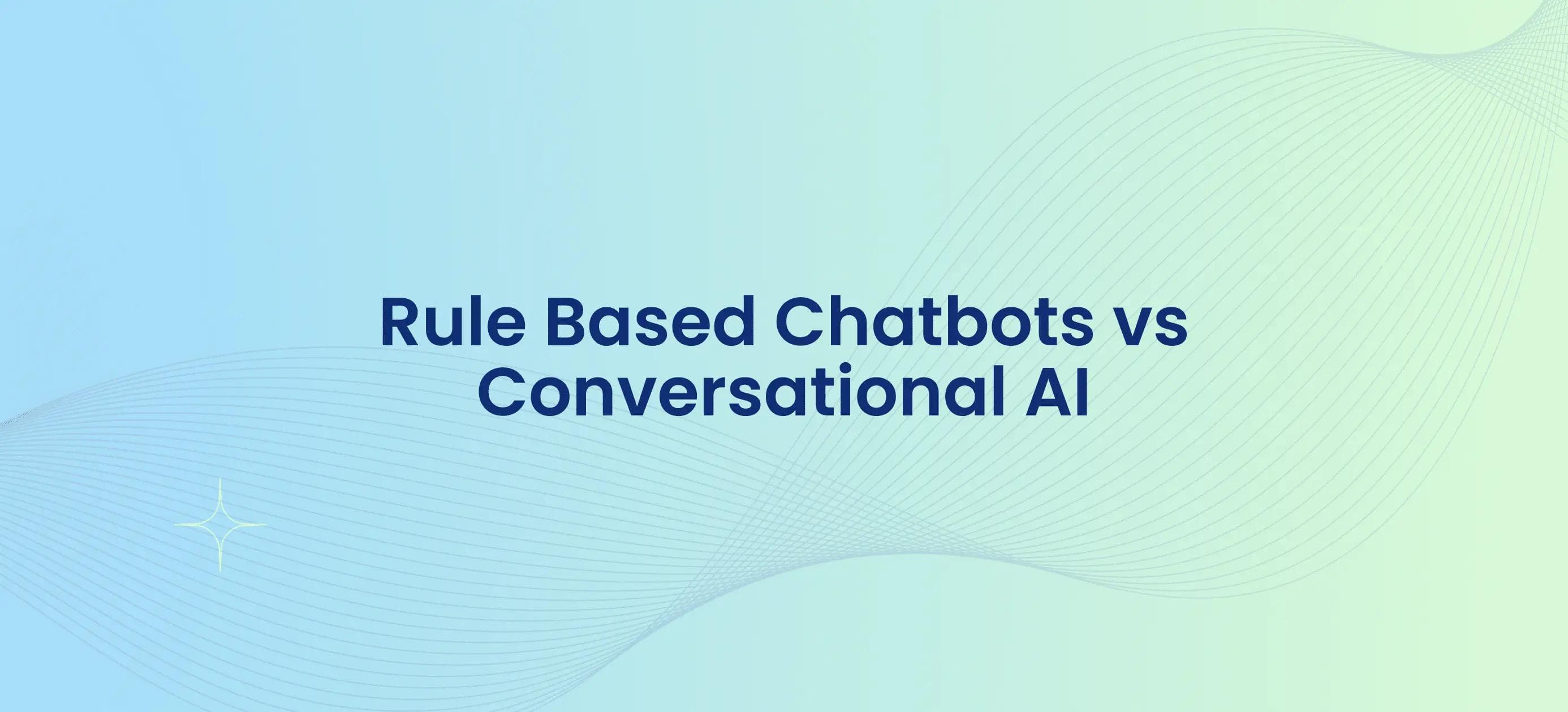 Rule Based Chatbots vs Conversational AI